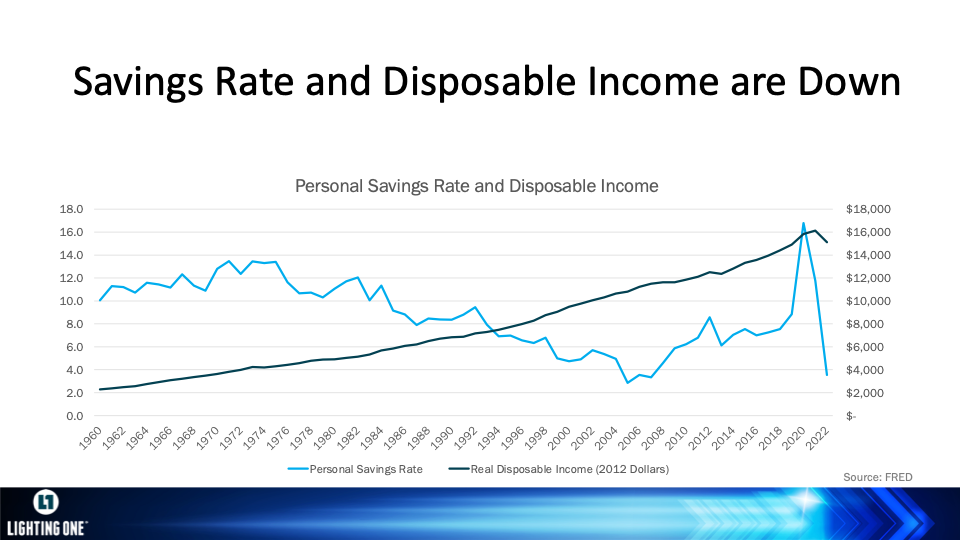 Savings Rate and Disposable Income are Down

Personal Savings Rate and Disposable Income

18.0
16.0
14.0
12.0
10.0
8.0
6.0
4.0
2.0
0.0

$18,000
$16,000
$14,000
$12,000
$10,000
$8,000
$6,000
$4,000
$2,000
$-

1960 1962 1964 1966 1968 1970 1972 1974 1976 1978 1980 1982 1984 1986 1988 1990 1992 1994 1996 1998 2000 2002 2004 2006 2008 2010 2012 2014 2016 2018 2020 2022

Personal Savings Rate
Real Disposable Income (2012 Dollars)

Source: FRED

L1
LIGHTING ONE